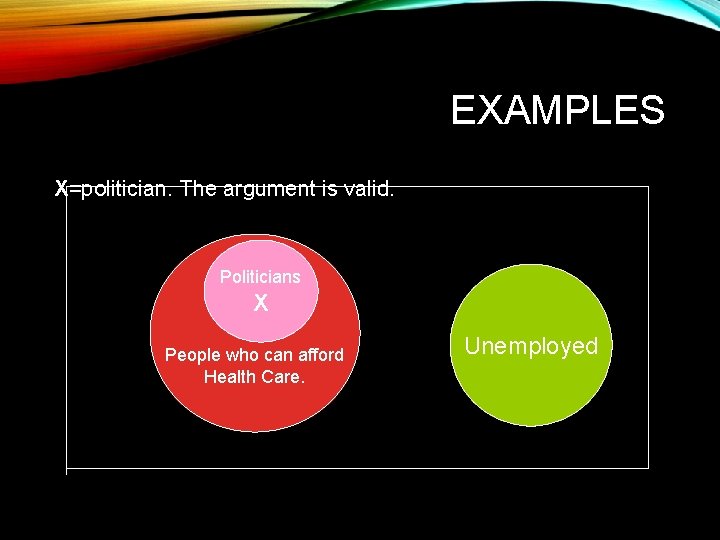 EXAMPLES

X=politician. The argument is valid.

Politicians
X

People who can afford Health Care.

Unemployed